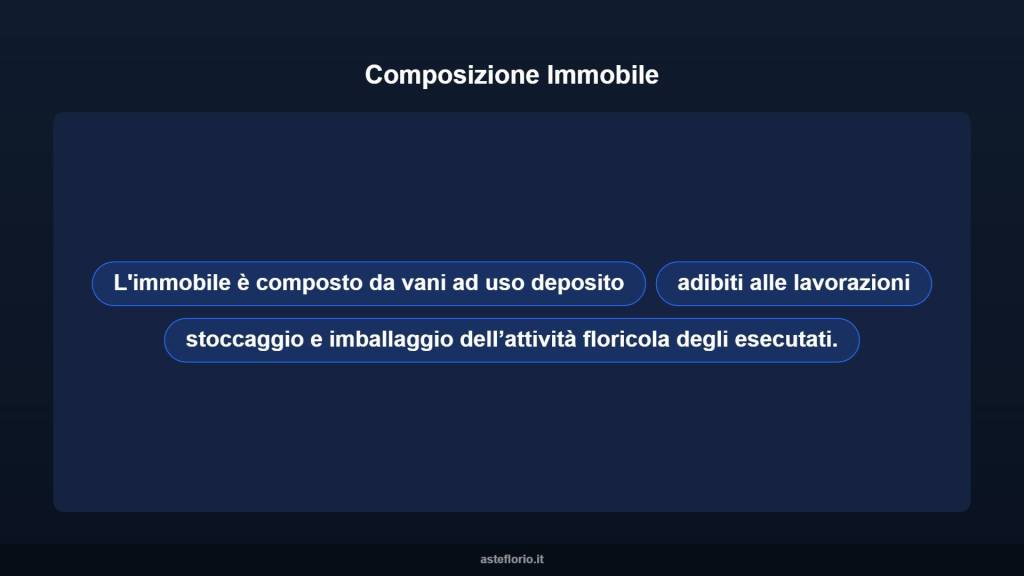 Composizione Immobile

L'immobile è composto da vani ad uso deposito

adibiti alle lavorazioni

stoccaggio e imballaggio dell’attività floricola degli esecutati.

asteflorio.it